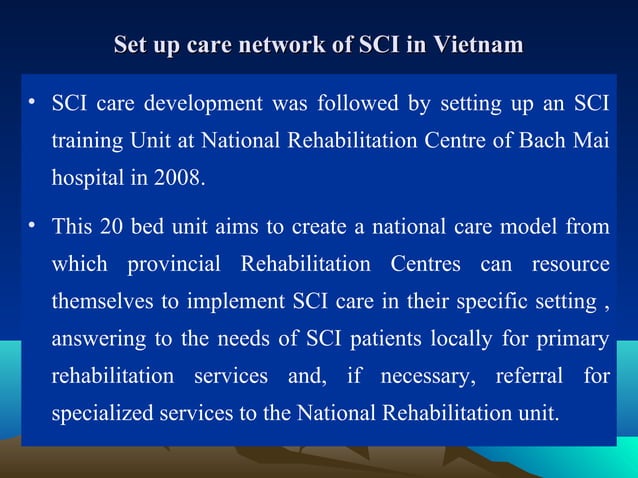 Set up care network of SCI in Vietnam

• SCI care development was followed by setting up an SCI training Unit at National Rehabilitation Centre of Bach Mai hospital in 2008.

• This 20 bed unit aims to create a national care model from which provincial Rehabilitation Centres can resource themselves to implement SCI care in their specific setting , answering to the needs of SCI patients locally for primary rehabilitation services and, if necessary, referral for specialized services to the National Rehabilitation unit.